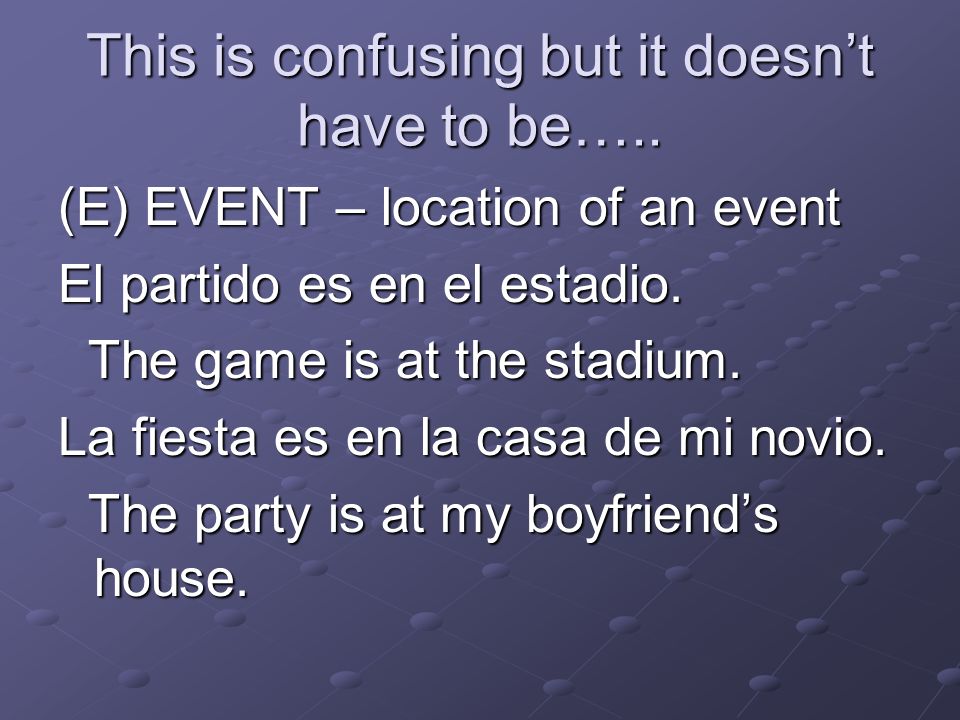 This is confusing but it doesn’t have to be…..

(E) EVENT – location of an event

El partido es en el estadio.

The game is at the stadium.

La fiesta es en la casa de mi novio.

The party is at my boyfriend’s house.